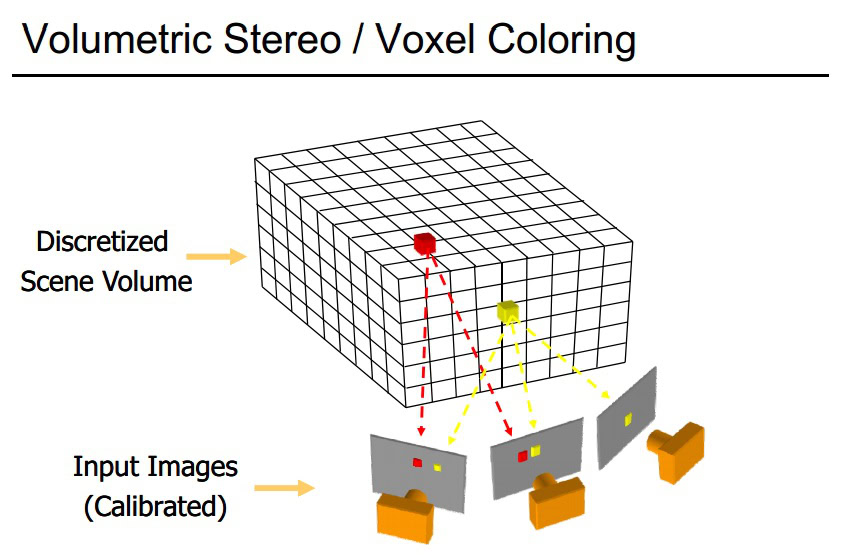 Volumetric Stereo / Voxel Coloring

Discretized
Scene Volume

Input Images
(Calibrated)